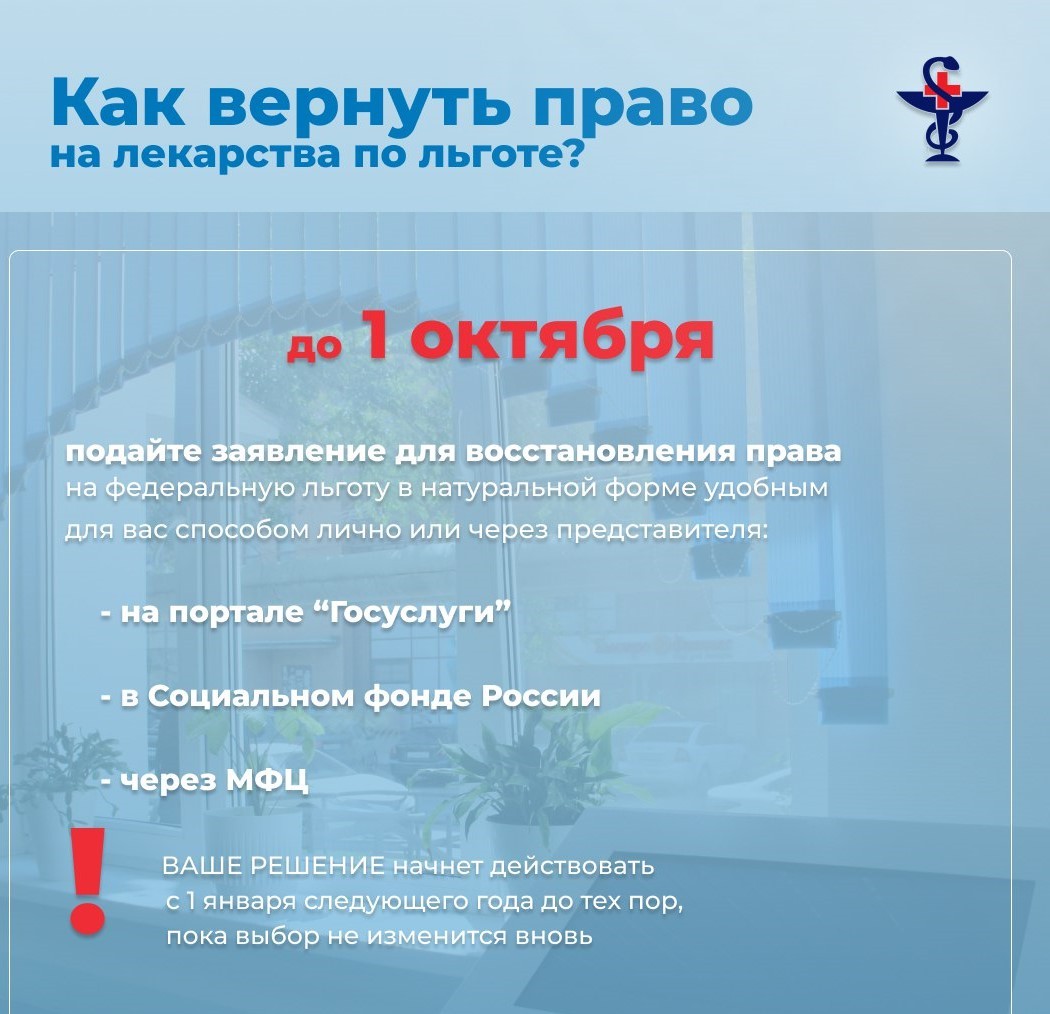 Как вернуть право
на лекарства по льготе?

до 1 октября

подайте заявление для восстановления права на федеральную льготу в натуральной форме удобным для вас способом лично или через представителя:

- на портале “Госуслуги”

- в Социальном фонде России

- через МФЦ

!

ВАШЕ РЕШЕНИЕ начнет действовать с 1 января следующего года до тех пор, пока выбор не изменится вновь